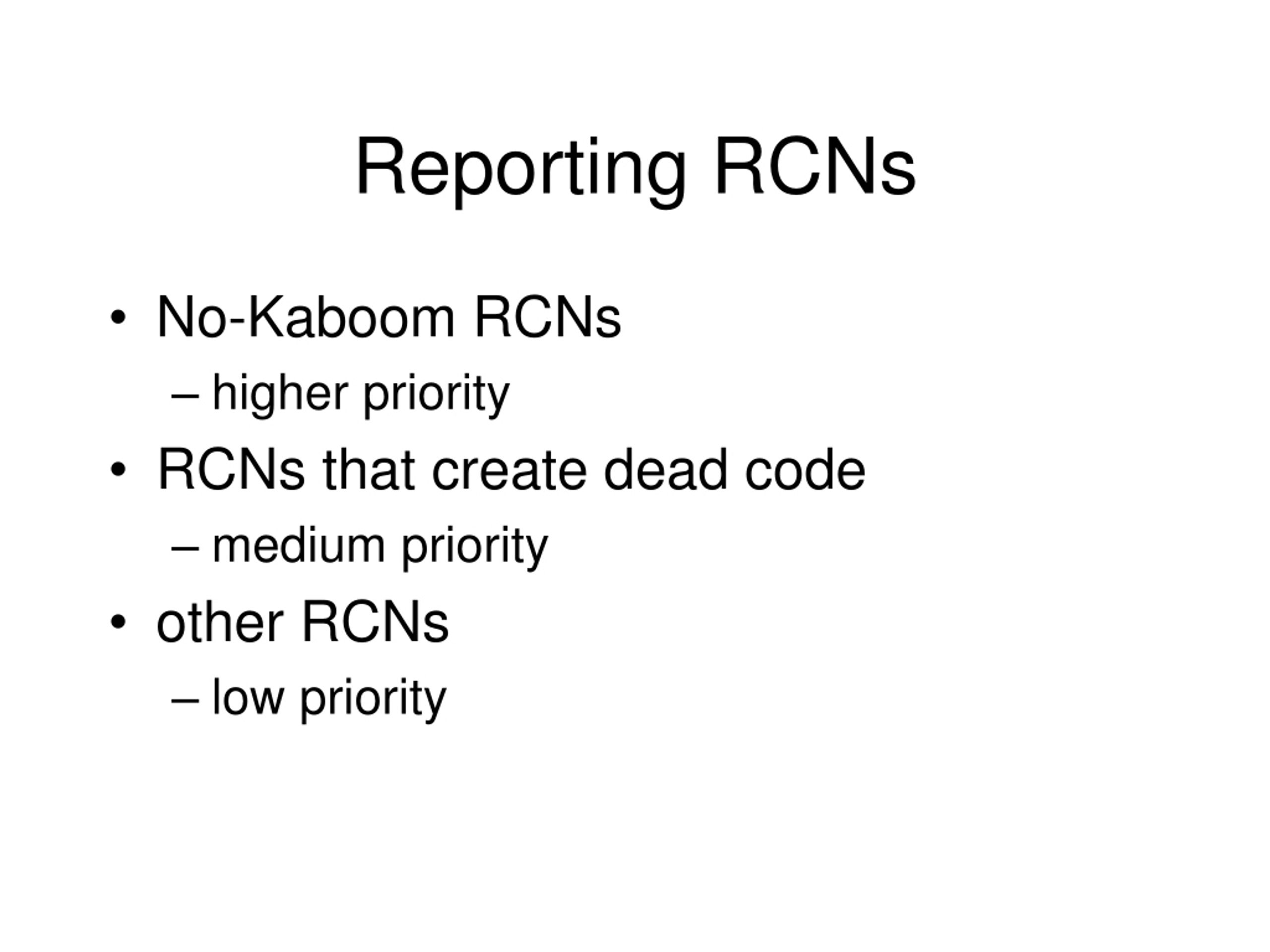 Reporting RCNs

• No-Kaboom RCNs
– higher priority
• RCNs that create dead code
– medium priority
• other RCNs
– low priority